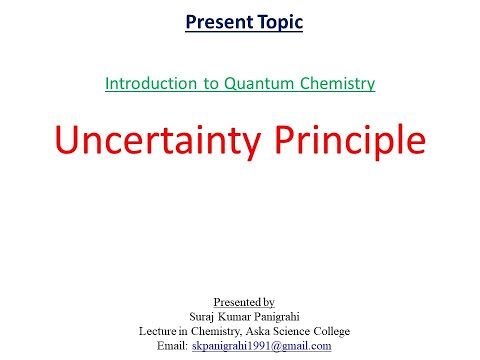 Present Topic

Introduction to Quantum Chemistry

Uncertainty Principle

Presented by
Suraj Kumar Panigrahi
Lecture in Chemistry, Aska Science College
Email: skpanigrahi1991@gmail.com